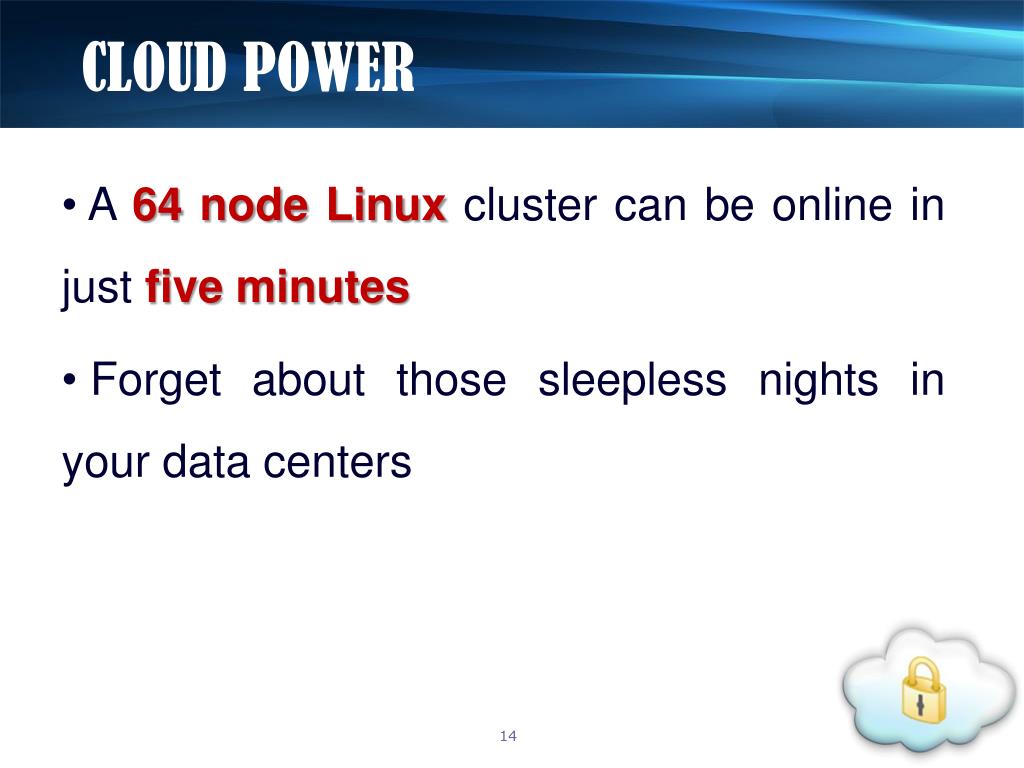 CLOUD POWER

• A 64 node Linux cluster can be online in just five minutes

• Forget about those sleepless nights in your data centers

14